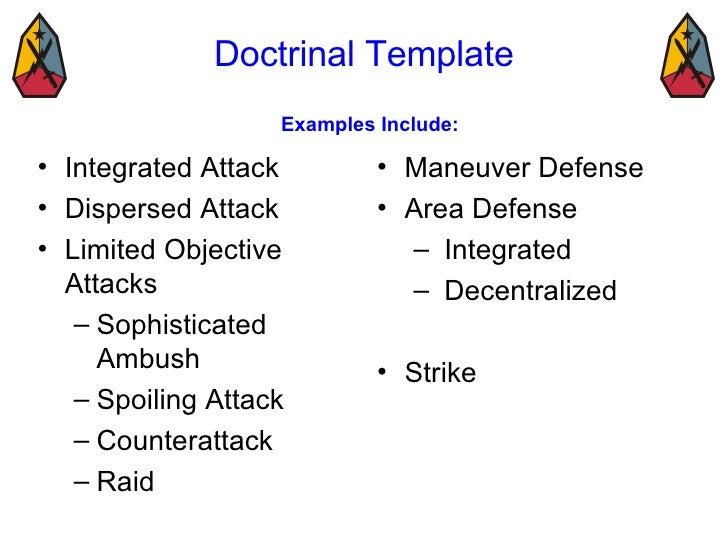 Doctrinal Template

Examples Include:

• Integrated Attack
• Dispersed Attack
• Limited Objective Attacks
  – Sophisticated Ambush
  – Spoiling Attack
  – Counterattack
  – Raid

• Maneuver Defense
• Area Defense
  – Integrated
  – Decentralized

• Strike